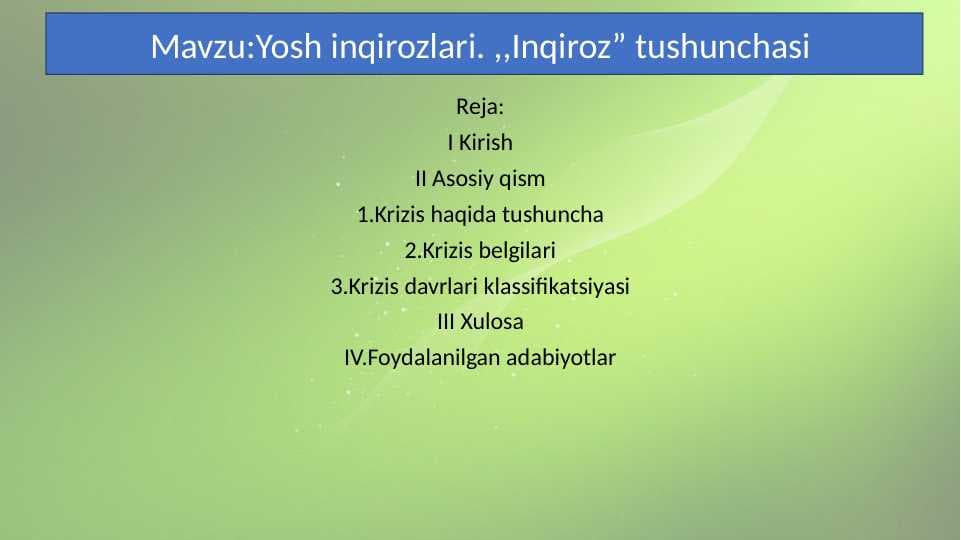 Mavzu:Yosh inqirozlari. ,,Inqiroz” tushunchasi

Reja:
I Kirish
II Asosiy qism
1.Krizis haqida tushuncha
2.Krizis belgilari
3.Krizis davrlari klassifikatsiyasi
III Xulosa
IV.Foydalanilgan adabiyotlar